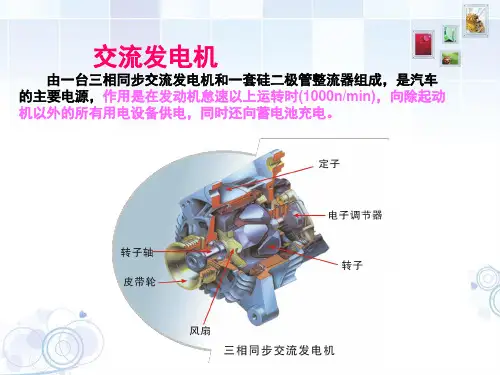 交流发电机

由一台三相同步交流发电机和一套硅二极管整流器组成，是汽车的主要电源，作用是在发动机怠速以上运转时(1000n/min)，向除起动机以外的所有用电设备供电，同时还向蓄电池充电。

定子
电子调节器
转子轴
转子
皮带轮
风扇
三相同步交流发电机